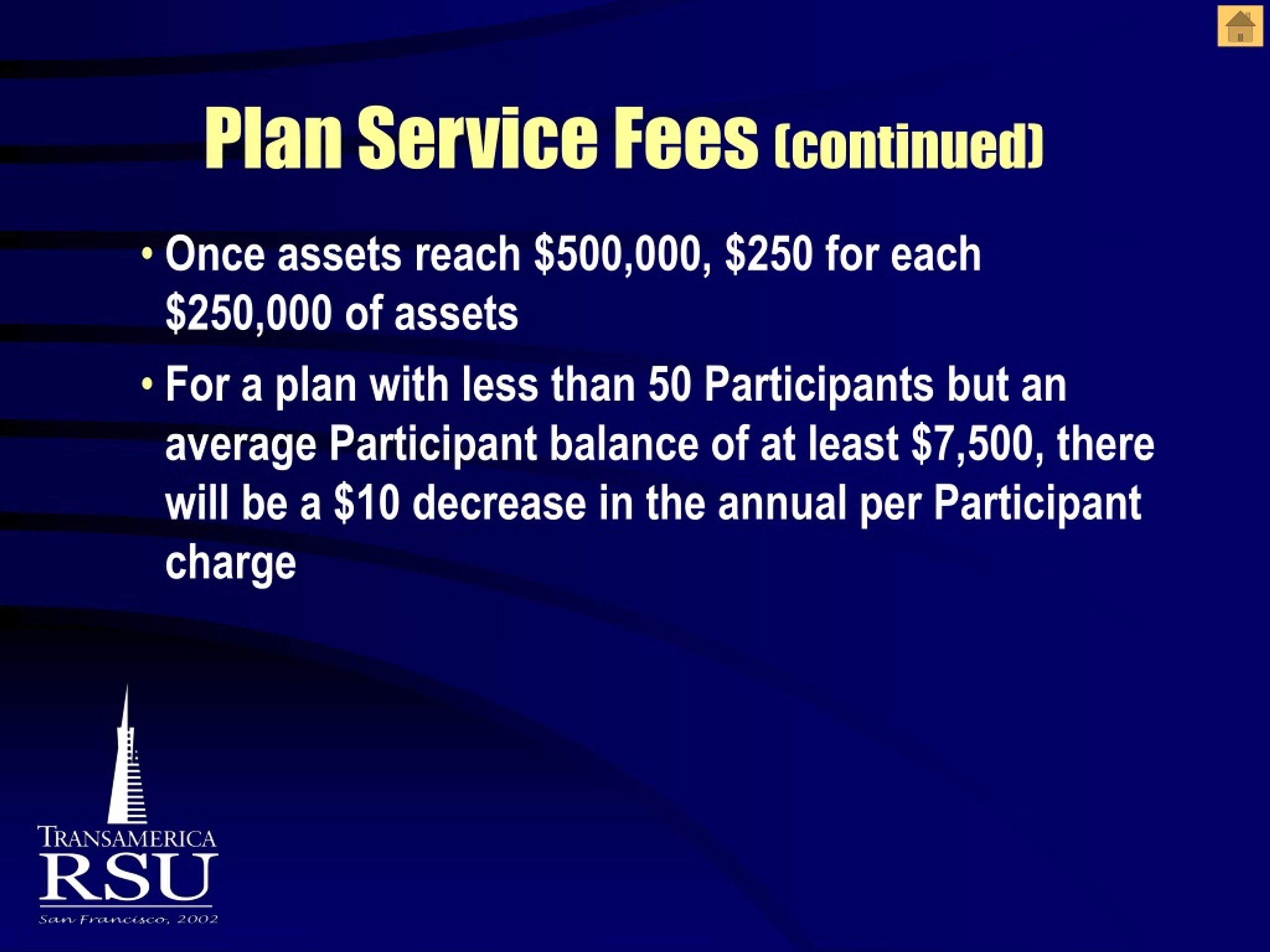 Plan Service Fees (continued)

• Once assets reach \$500,000, \$250 for each \$250,000 of assets

• For a plan with less than 50 Participants but an average Participant balance of at least \$7,500, there will be a \$10 decrease in the annual per Participant charge

TRANSAMERICA
RSU
San Francisco, 2002